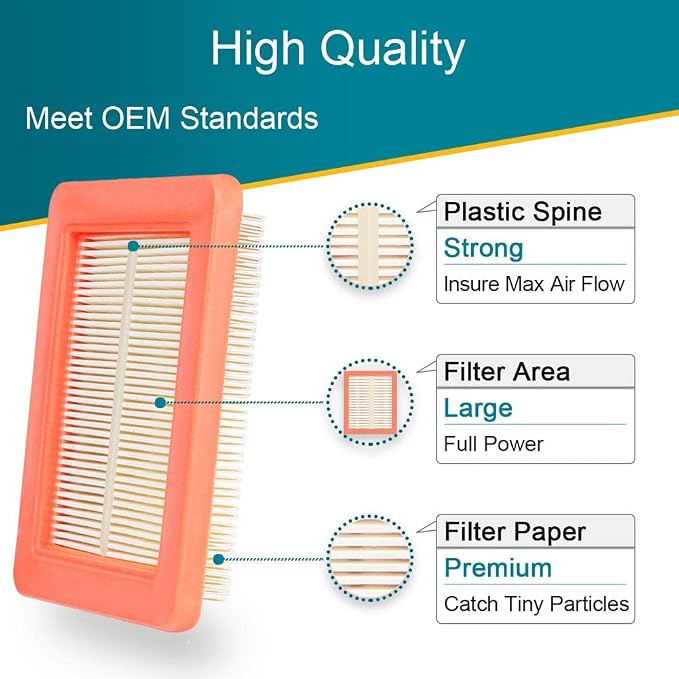 High Quality

Meet OEM Standards

Plastic Spine
Strong
Insure Max Air Flow

Filter Area
Large
Full Power

Filter Paper
Premium
Catch Tiny Particles